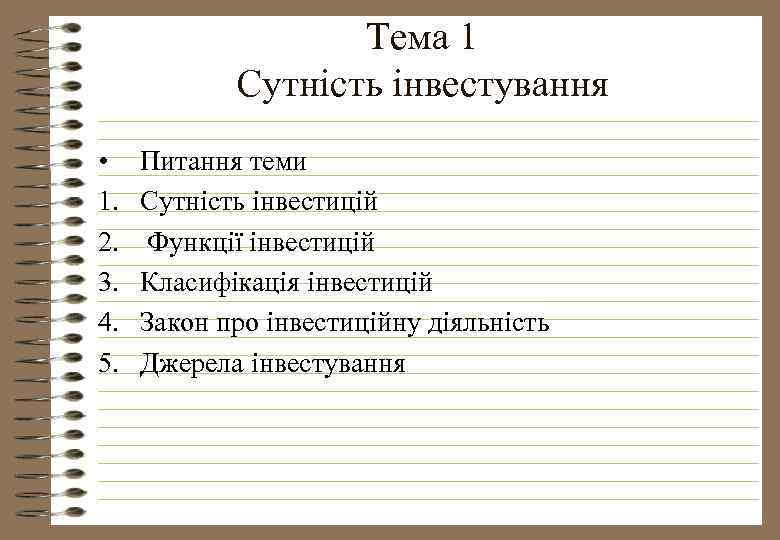 Тема 1
Сутність інвестування

• Питання теми
1. Сутність інвестицій
2. Функції інвестицій
3. Класифікація інвестицій
4. Закон про інвестиційну діяльність
5. Джерела інвестування